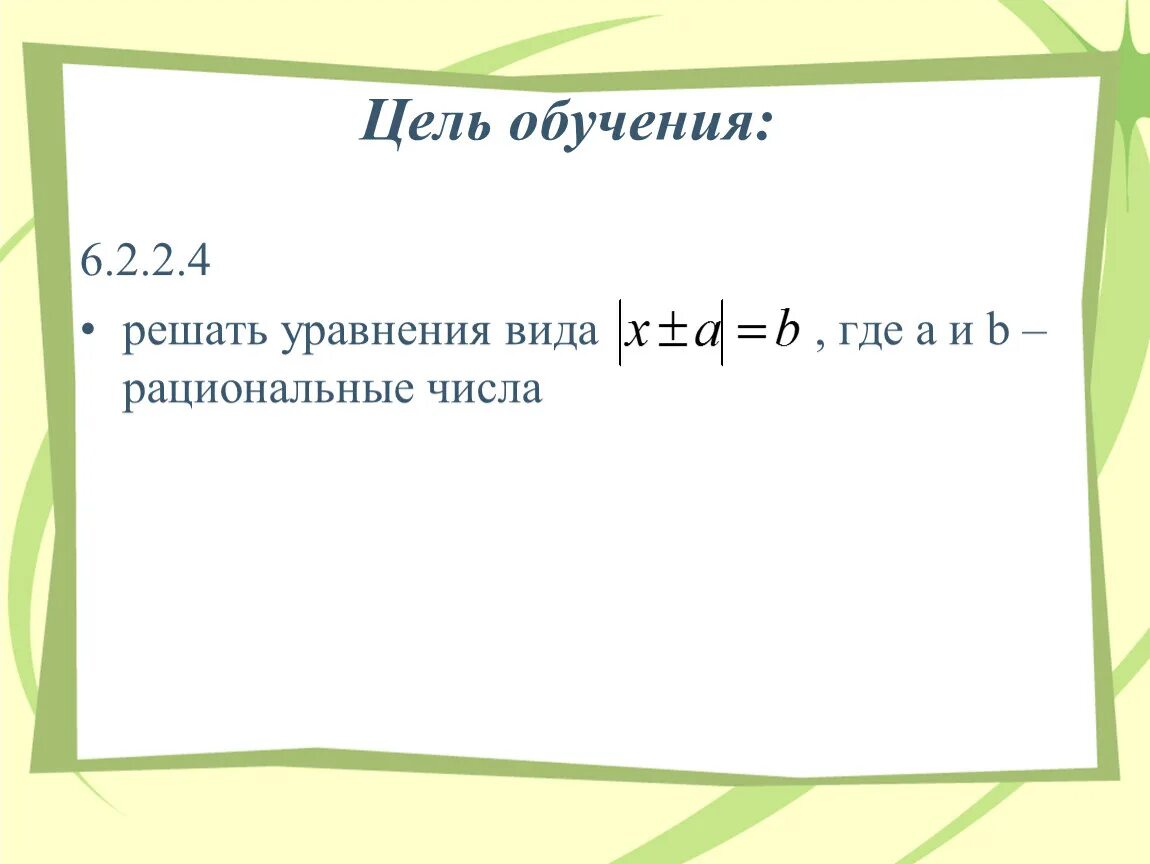 Цель обучения:

6.2.2.4

• решать уравнения вида $|x \pm a| = b$ , где a и b – рациональные числа